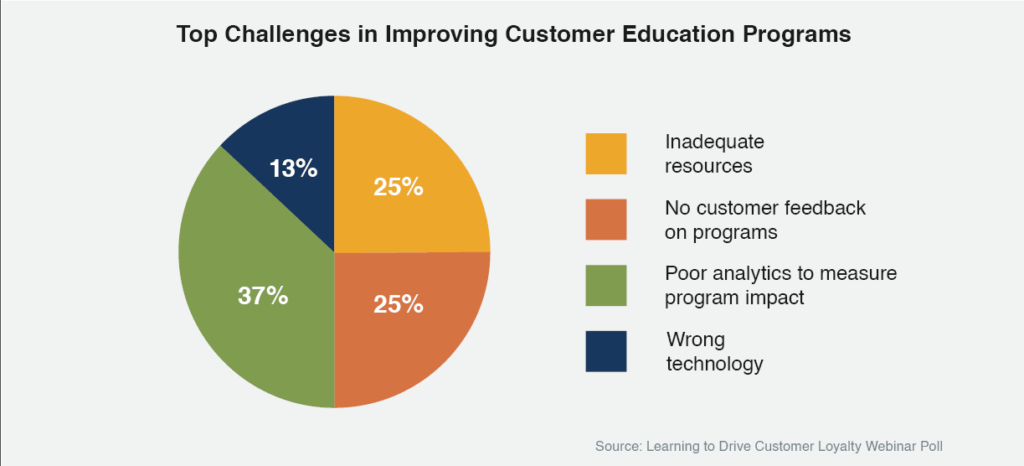 Top Challenges in Improving Customer Education Programs

13%

25%

37%

25%

Inadequate resources

No customer feedback on programs

Poor analytics to measure program impact

Wrong technology

Source: Learning to Drive Customer Loyalty Webinar Poll